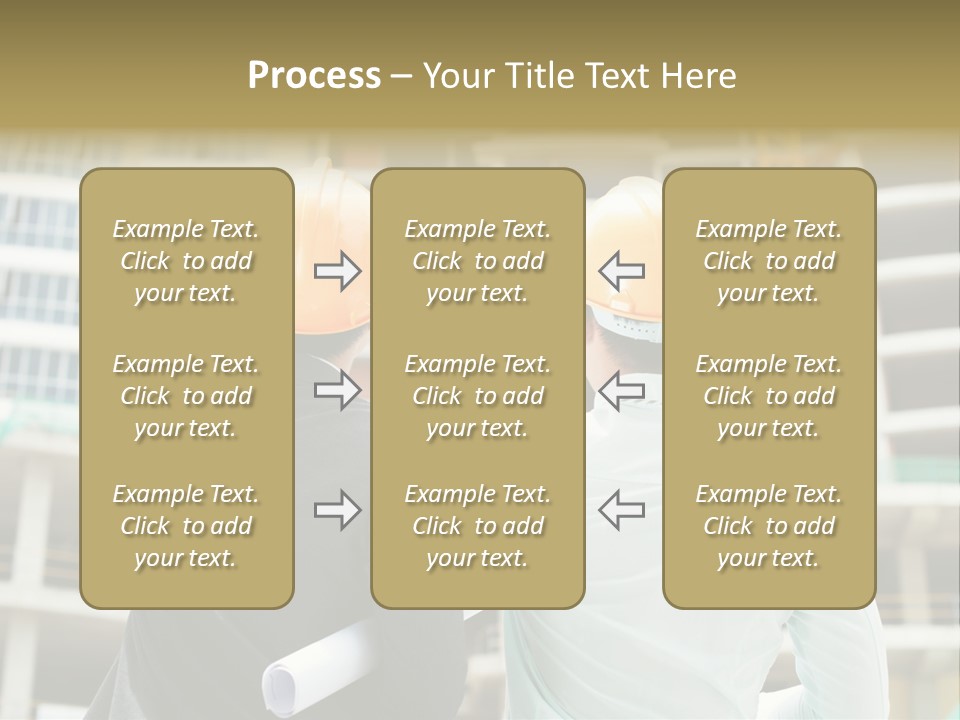 Process – Your Title Text Here

Example Text. Click to add your text.

Example Text. Click to add your text.

Example Text. Click to add your text.

Example Text. Click to add your text.

Example Text. Click to add your text.

Example Text. Click to add your text.

Example Text. Click to add your text.

Example Text. Click to add your text.

Example Text. Click to add your text.